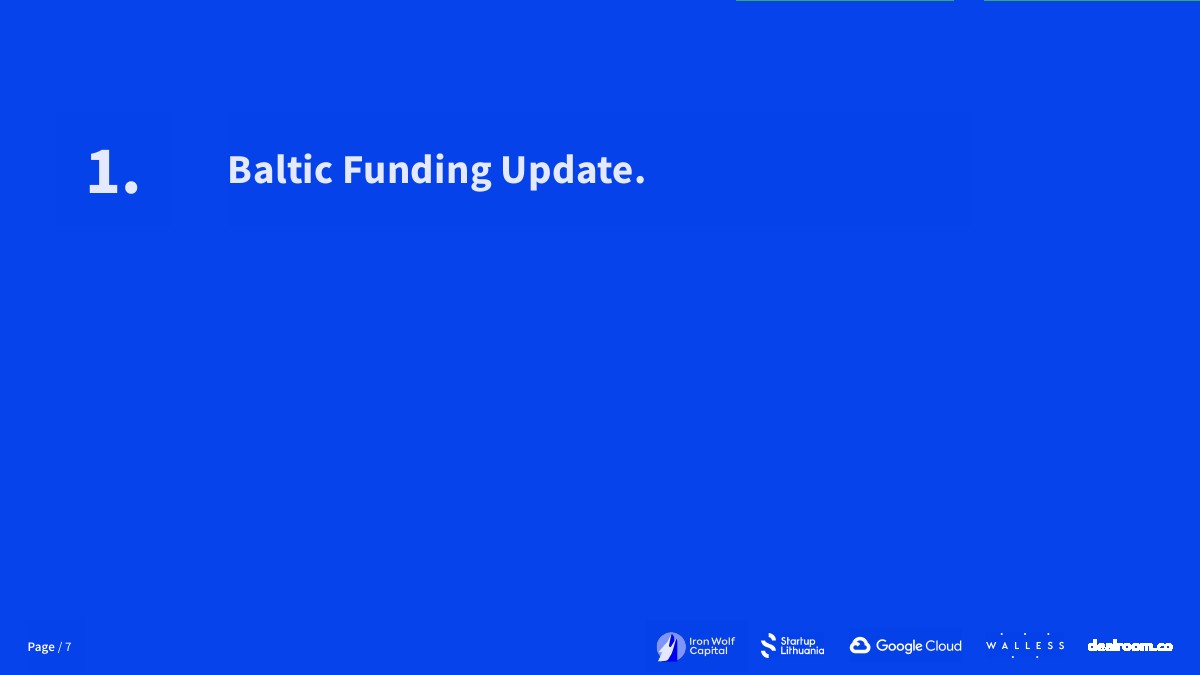 1.

Baltic Funding Update.

Page / 7

Iron Wolf Capital

Startup Lithuania

Google Cloud

WALLESS

dealroom.co